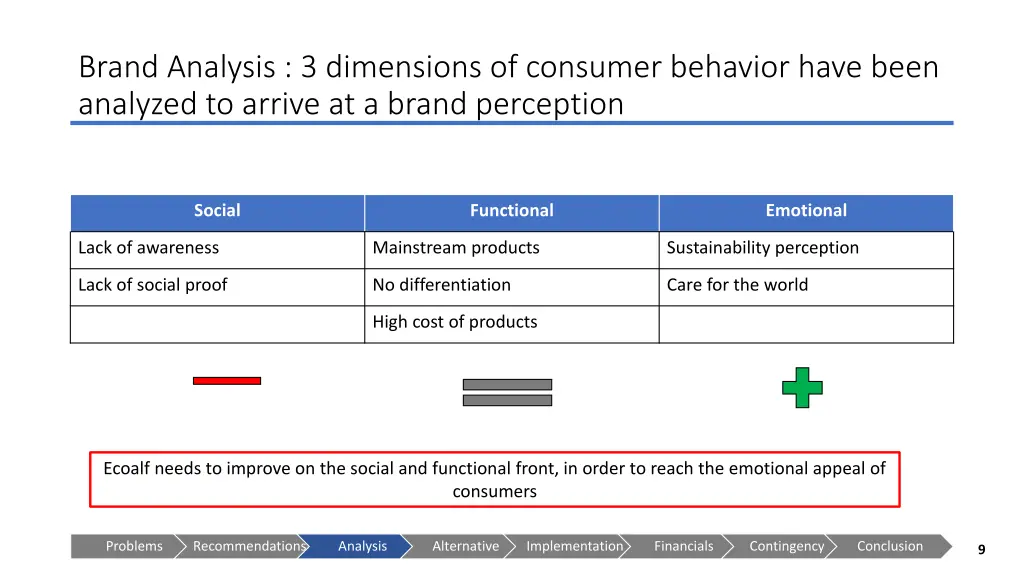 Brand Analysis : 3 dimensions of consumer behavior have been analyzed to arrive at a brand perception

| Social | Functional | Emotional |
|---|---|---|
| Lack of awareness | Mainstream products | Sustainability perception |
| Lack of social proof | No differentiation | Care for the world |
| | High cost of products | |

Ecoalf needs to improve on the social and functional front, in order to reach the emotional appeal of consumers

Problems Recommendations Analysis Alternative Implementation Financials Contingency Conclusion

9